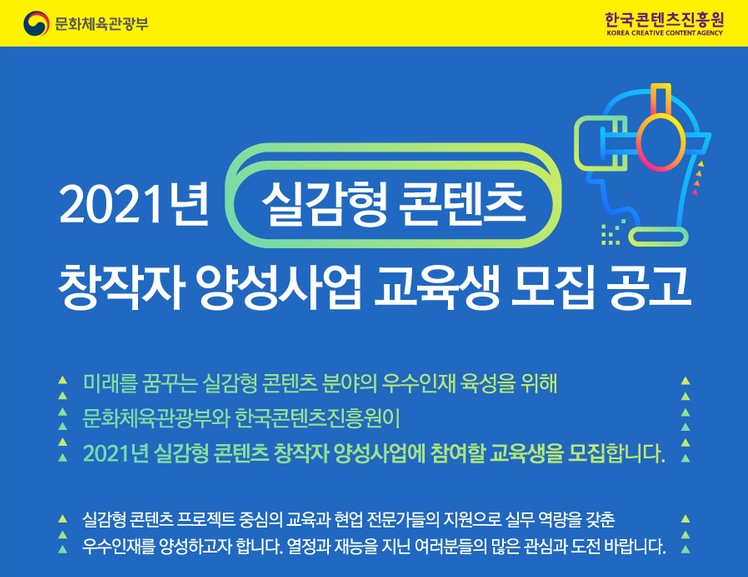 문화체육관광부

한국콘텐츠진흥원
KOREA CREATIVE CONTENT AGENCY

2021년 실감형 콘텐츠
창작자 양성사업 교육생 모집 공고

미래를 꿈꾸는 실감형 콘텐츠 분야의 우수인재 육성을 위해
문화체육관광부와 한국콘텐츠진흥원이
2021년 실감형 콘텐츠 창작자 양성사업에 참여할 교육생을 모집합니다.

실감형 콘텐츠 프로젝트 중심의 교육과 현업 전문가들의 지원으로 실무 역량을 갖춘
우수인재를 양성하고자 합니다. 열정과 재능을 지닌 여러분들의 많은 관심과 도전 바랍니다.